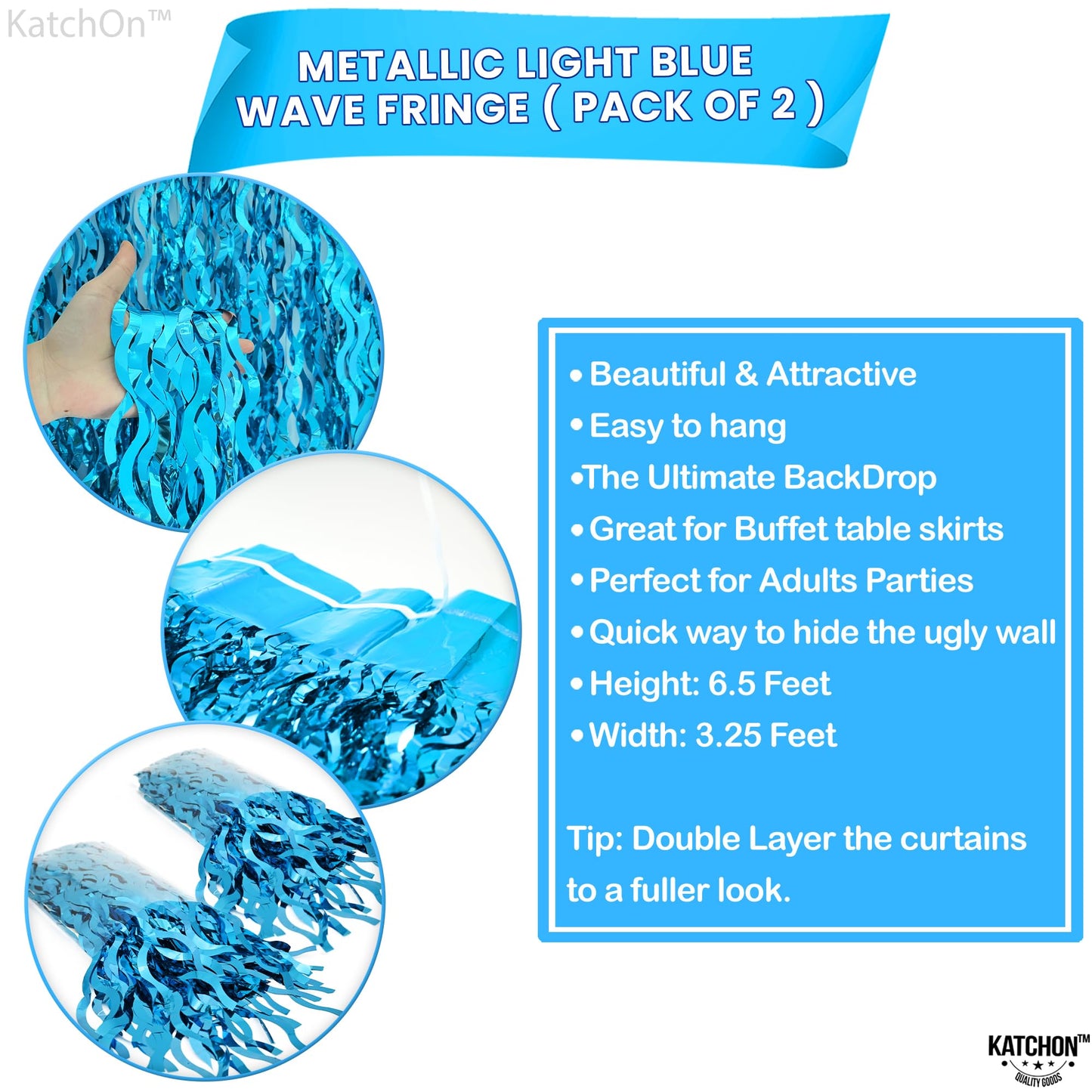 KatchOn™

METALLIC LIGHT BLUE WAVE FRINGE ( PACK OF 2 )

• Beautiful & Attractive
• Easy to hang
•The Ultimate BackDrop
• Great for Buffet table skirts
• Perfect for Adults Parties
• Quick way to hide the ugly wall
• Height: 6.5 Feet
• Width: 3.25 Feet

Tip: Double Layer the curtains to a fuller look.

KATCHON™
QUALITY GOODS